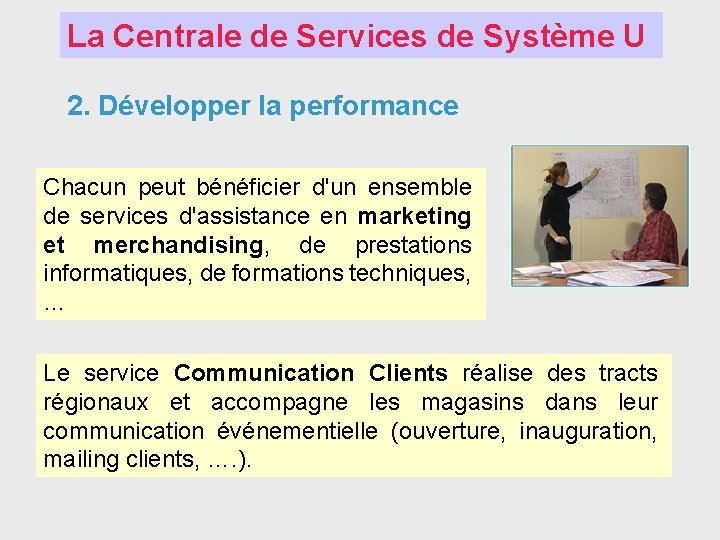 La Centrale de Services de Système U

2. Développer la performance

Chacun peut bénéficier d'un ensemble de services d'assistance en marketing et merchandising, de prestations informatiques, de formations techniques, …

Le service Communication Clients réalise des tracts régionaux et accompagne les magasins dans leur communication événementielle (ouverture, inauguration, mailing clients, ….).